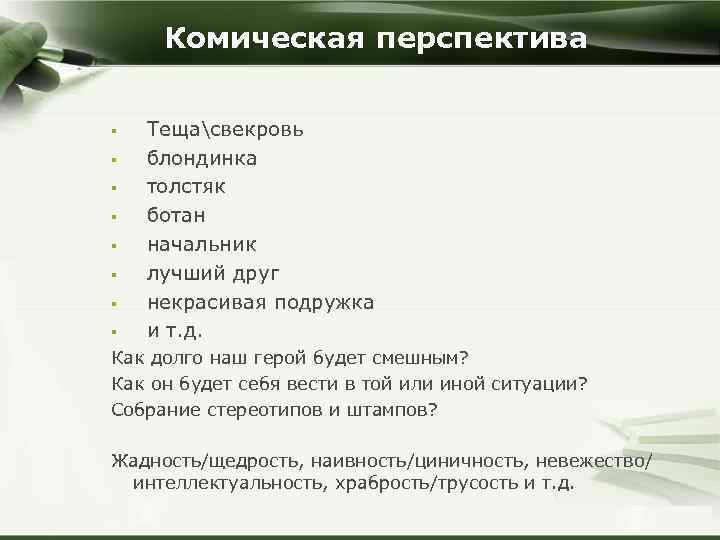 Комическая перспектива

- Теща\свекровь
- блондинка
- толстяк
- ботан
- начальник
- лучший друг
- некрасивая подружка
- и т.д.

Как долго наш герой будет смешным?
Как он будет себя вести в той или иной ситуации?
Собрание стереотипов и штампов?

Жадность/щедрость, наивность/циничность, невежество/интеллектуальность, храбрость/трусость и т.д.